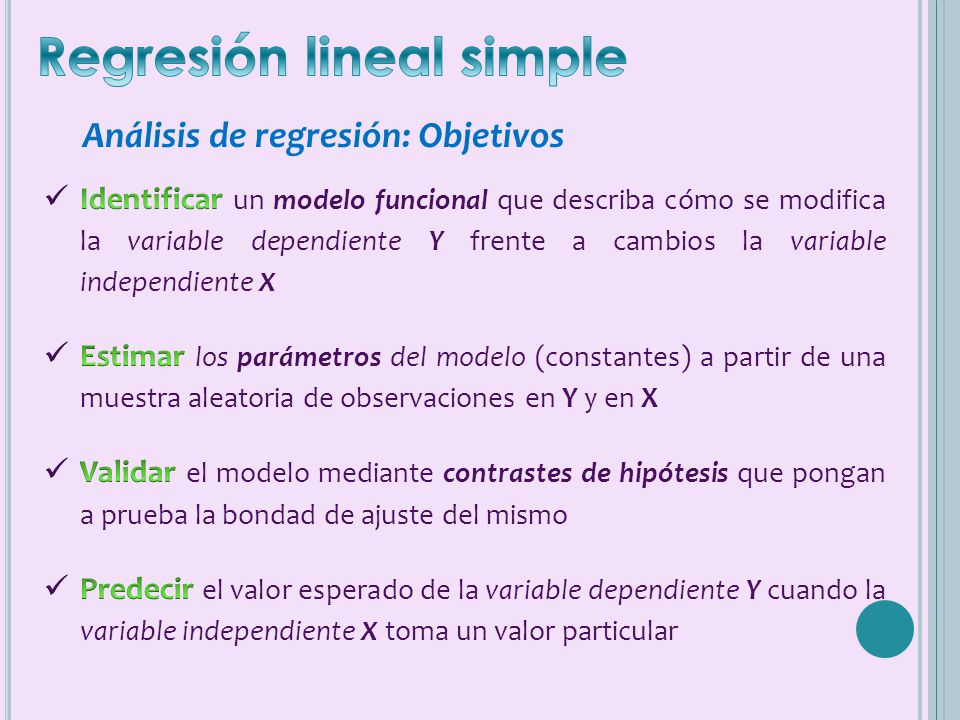 Regresión lineal simple

Análisis de regresión: Objetivos

✓ Identificar un modelo funcional que describa cómo se modifica la variable dependiente Y frente a cambios la variable independiente X

✓ Estimar los parámetros del modelo (constantes) a partir de una muestra aleatoria de observaciones en Y y en X

✓ Validar el modelo mediante contrastes de hipótesis que pongan a prueba la bondad de ajuste del mismo

✓ Predecir el valor esperado de la variable dependiente Y cuando la variable independiente X toma un valor particular